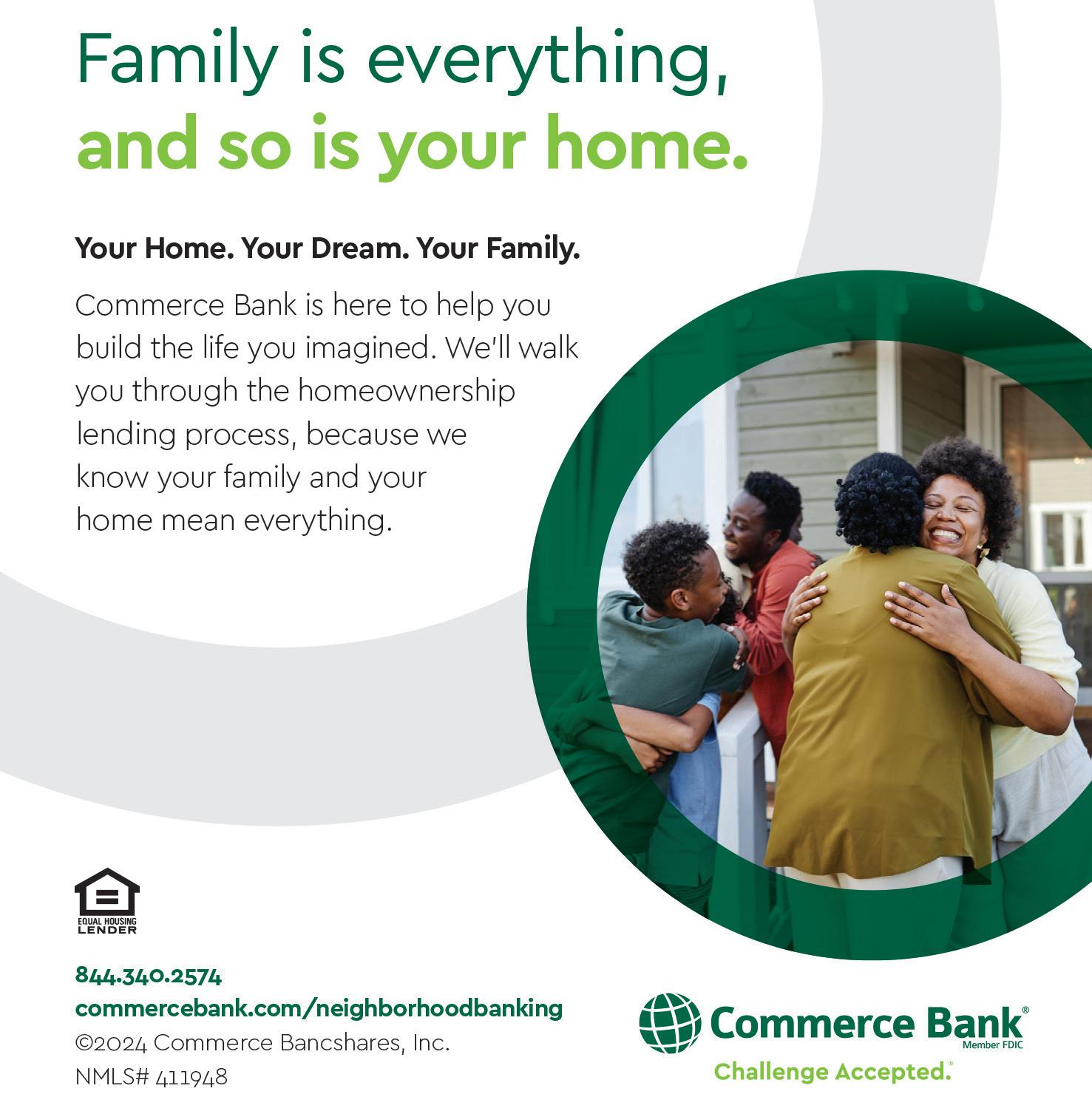 Family is everything, and so is your home.

Your Home. Your Dream. Your Family.

Commerce Bank is here to help you build the life you imagined. We'll walk you through the homeownership lending process, because we know your family and your home mean everything.

EQUAL HOUSING LENDER

844.340.2574
commercebank.com/neighborhoodbanking
©2024 Commerce Bancshares, Inc.
NMLS# 411948

Commerce Bank®
Member FDIC
Challenge Accepted.®